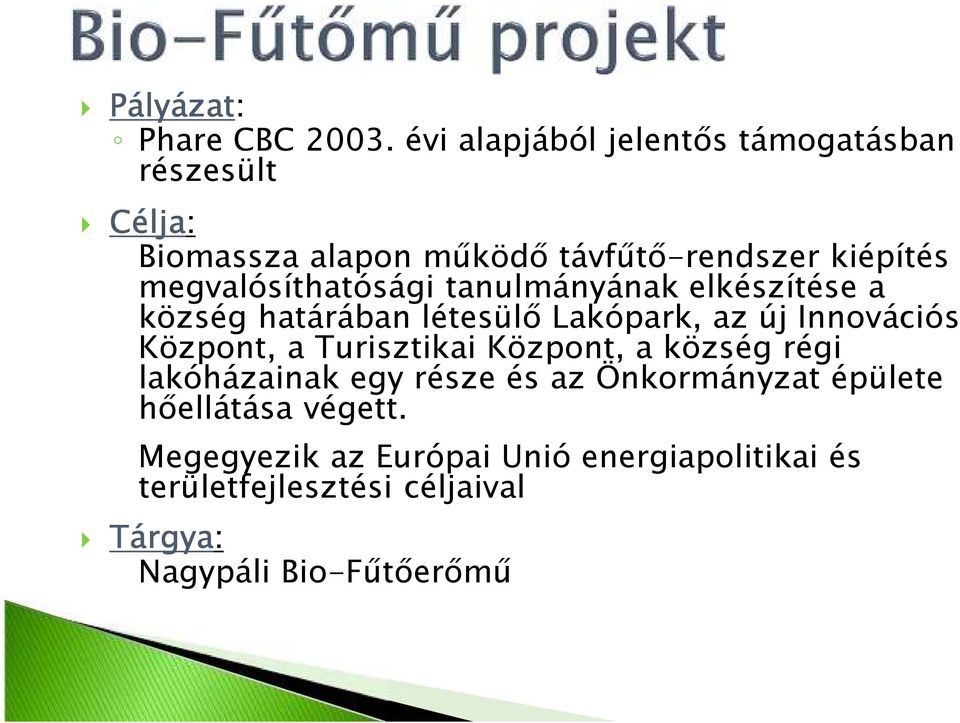 Bio-Fűtőmű projekt

Pályázat:

Phare CBC 2003. évi alapjából jelentős támogatásban részesült

Célja:

Biomassza alapon működő távfűtő-rendszer kiépítés megvalósíthatósági tanulmányának elkészítése a község határában létesülő Lakópark, az új Innovációs Központ, a Turisztikai Központ, a község régi lakóházainak egy része és az Önkormányzat épülete hőellátása végett.

Megegyezik az Európai Unió energiapolitikai és területfejlesztési céljaival

Tárgya:

Nagypáli Bio-Fűtőerőmű